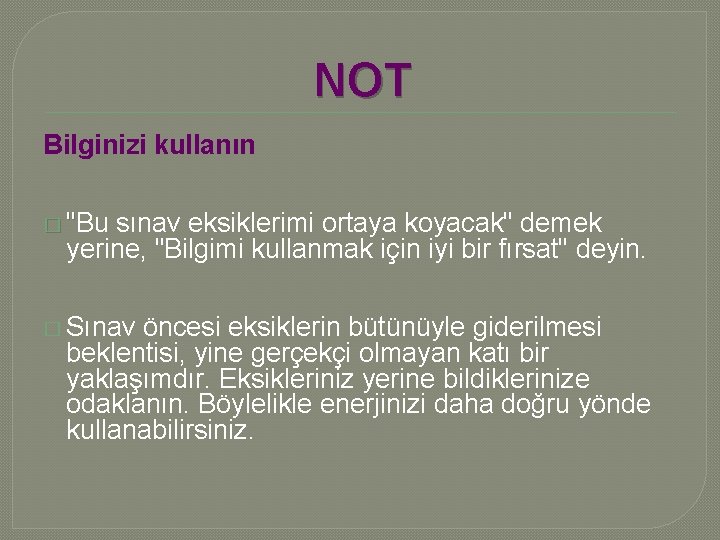 NOT

Bilginizi kullanın

"Bu sınav eksiklerimi ortaya koyacak" demek yerine, "Bilgimi kullanmak için iyi bir fırsat" deyin.

Sınav öncesi eksiklerin bütünüyle giderilmesi beklentisi, yine gerçekçi olmayan katı bir yaklaşımdır. Eksikleriniz yerine bildiklerinize odaklanın. Böylelikle enerjinizi daha doğru yönde kullanabilirsiniz.